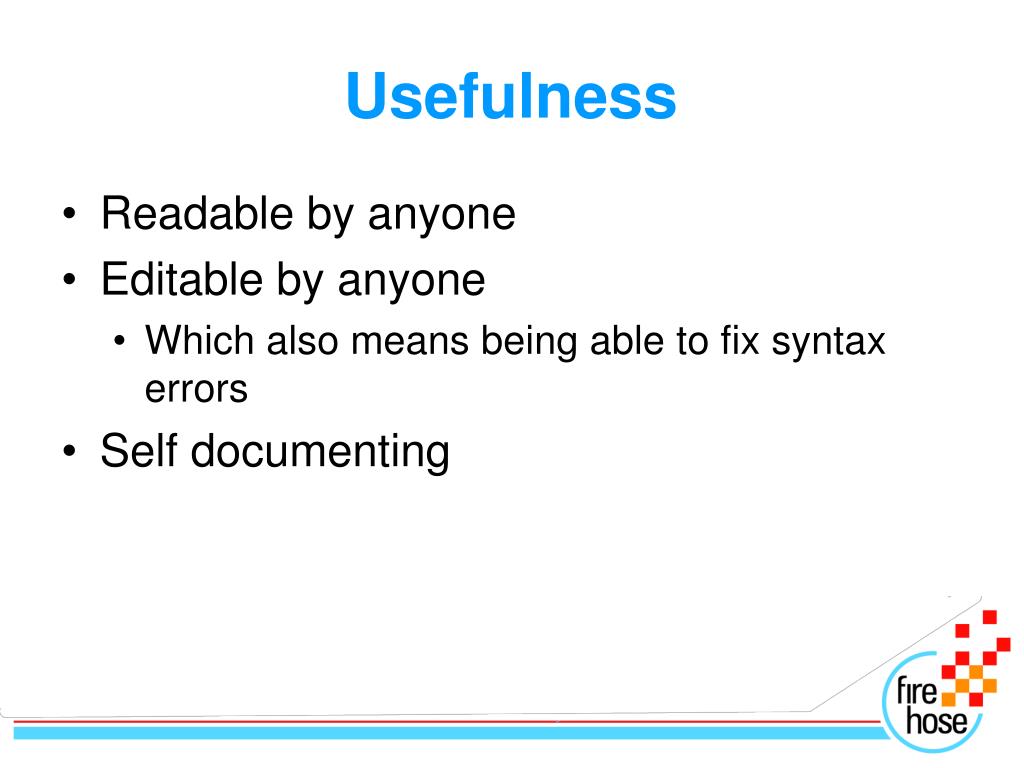 Usefulness

• Readable by anyone
• Editable by anyone
  • Which also means being able to fix syntax errors
• Self documenting

fire hose